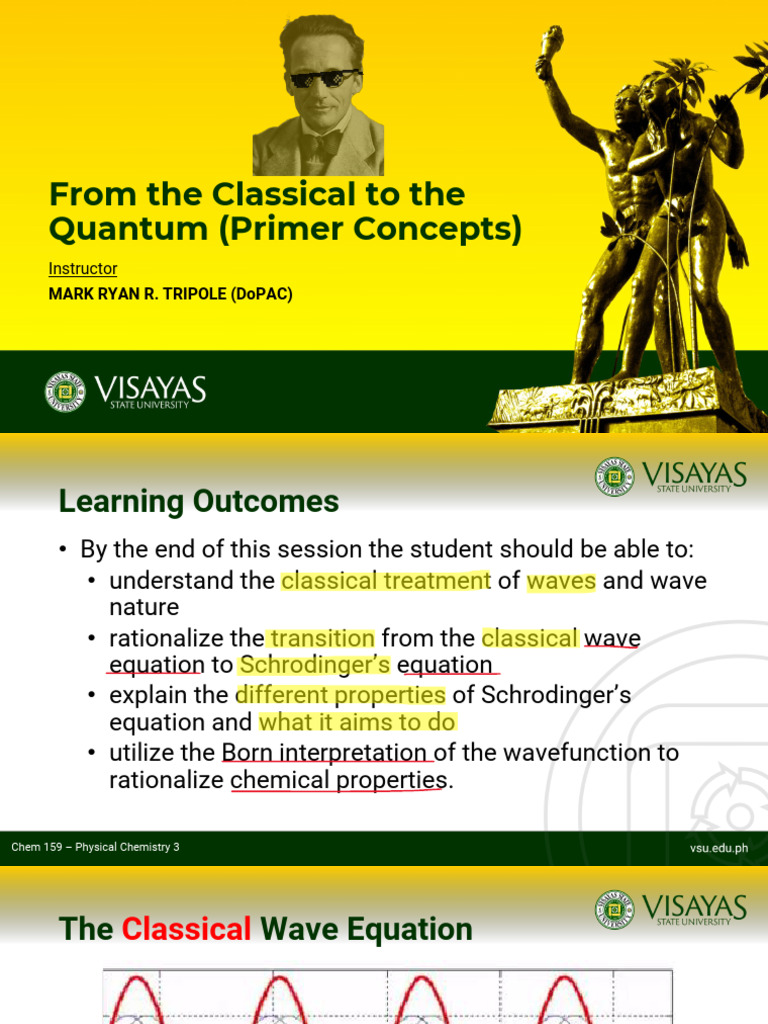 From the Classical to the Quantum (Primer Concepts)

Instructor

MARK RYAN R. TRIPOLE (DoPAC)

VISAYAS STATE UNIVERSITY

VISAYAS STATE UNIVERSITY

Learning Outcomes

• By the end of this session the student should be able to:
  • understand the classical treatment of waves and wave nature
  • rationalize the transition from the classical wave equation to Schrodinger's equation
  • explain the different properties of Schrodinger's equation and what it aims to do
  • utilize the Born interpretation of the wavefunction to rationalize chemical properties.

Chem 159 – Physical Chemistry 3

vsu.edu.ph

VISAYAS STATE UNIVERSITY

The Classical Wave Equation